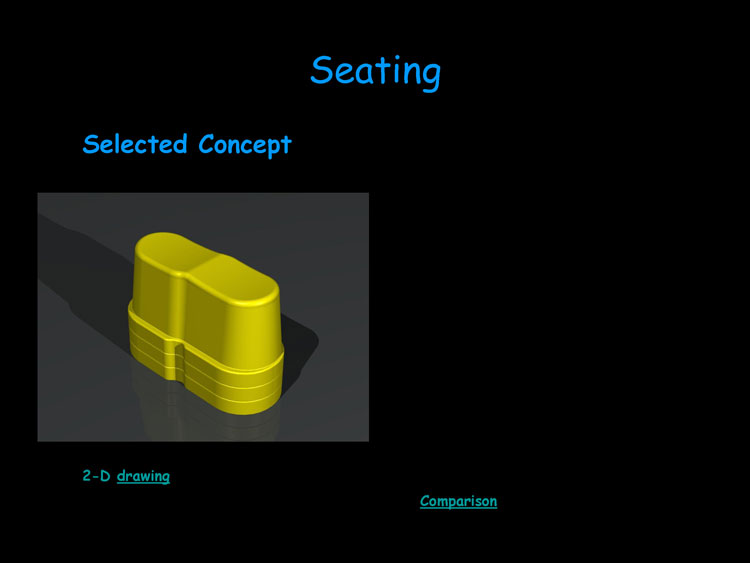 Seating

Selected Concept

2-D drawing

Comparison